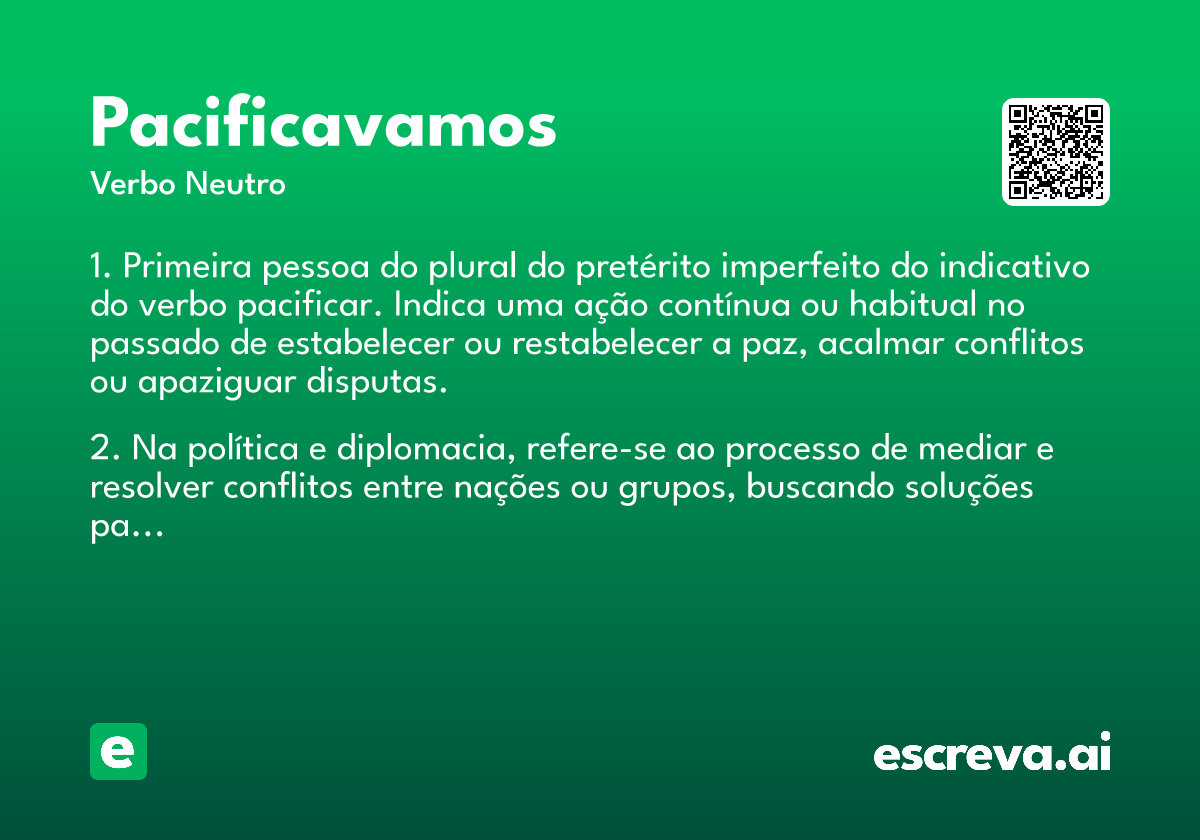 Pacificavamos
Verbo Neutro

1. Primeira pessoa do plural do pretérito imperfeito do indicativo do verbo pacificar. Indica uma ação contínua ou habitual no passado de estabelecer ou restabelecer a paz, acalmar conflitos ou apaziguar disputas.

2. Na política e diplomacia, refere-se ao processo de mediar e resolver conflitos entre nações ou grupos, buscando soluções pa...

e

escreva.ai